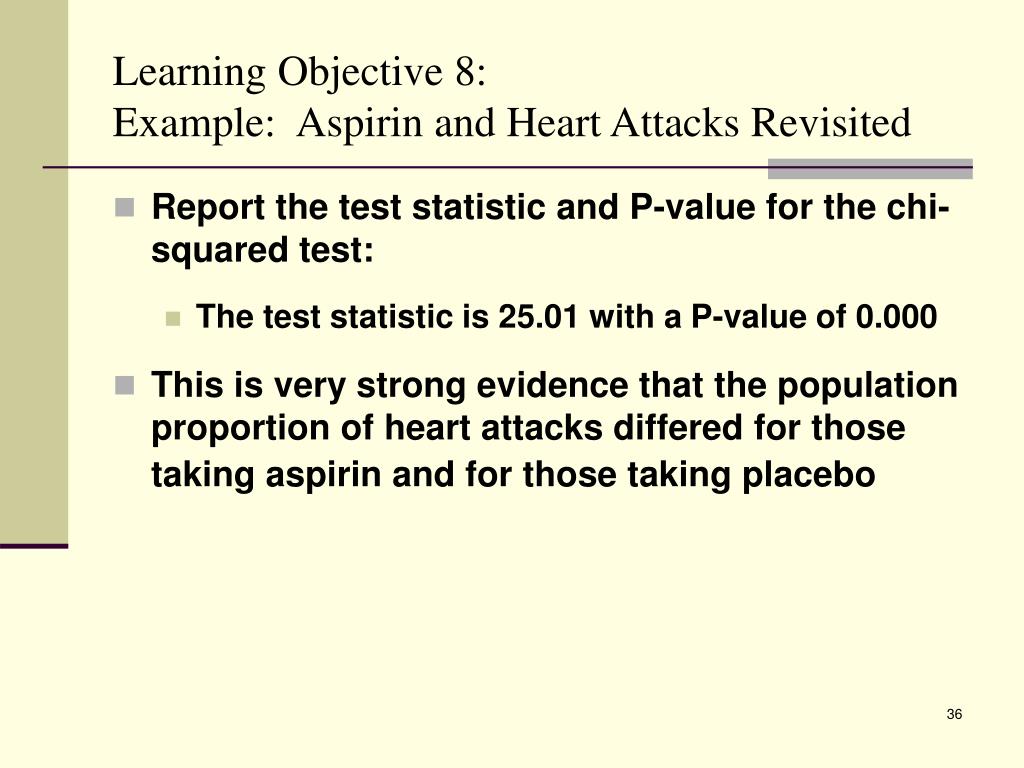 Learning Objective 8:
Example: Aspirin and Heart Attacks Revisited

Report the test statistic and P-value for the chi-squared test:

The test statistic is 25.01 with a P-value of 0.000

This is very strong evidence that the population proportion of heart attacks differed for those taking aspirin and for those taking placebo

36